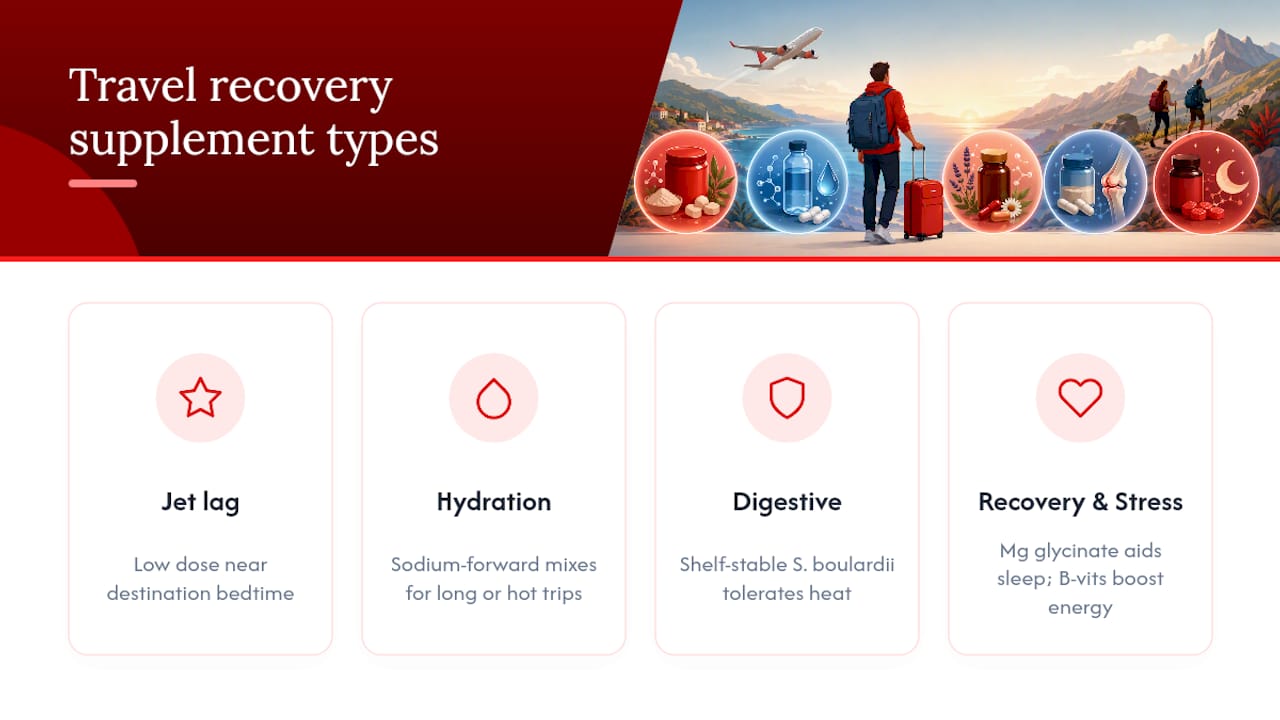 Travel recovery supplement types

Jet lag

Low dose near destination bedtime

Hydration

Sodium-forward mixes for long or hot trips

Digestive

Shelf-stable S. boulardii tolerates heat

Recovery & Stress

Mg glycinate aids sleep; B-vits boost energy